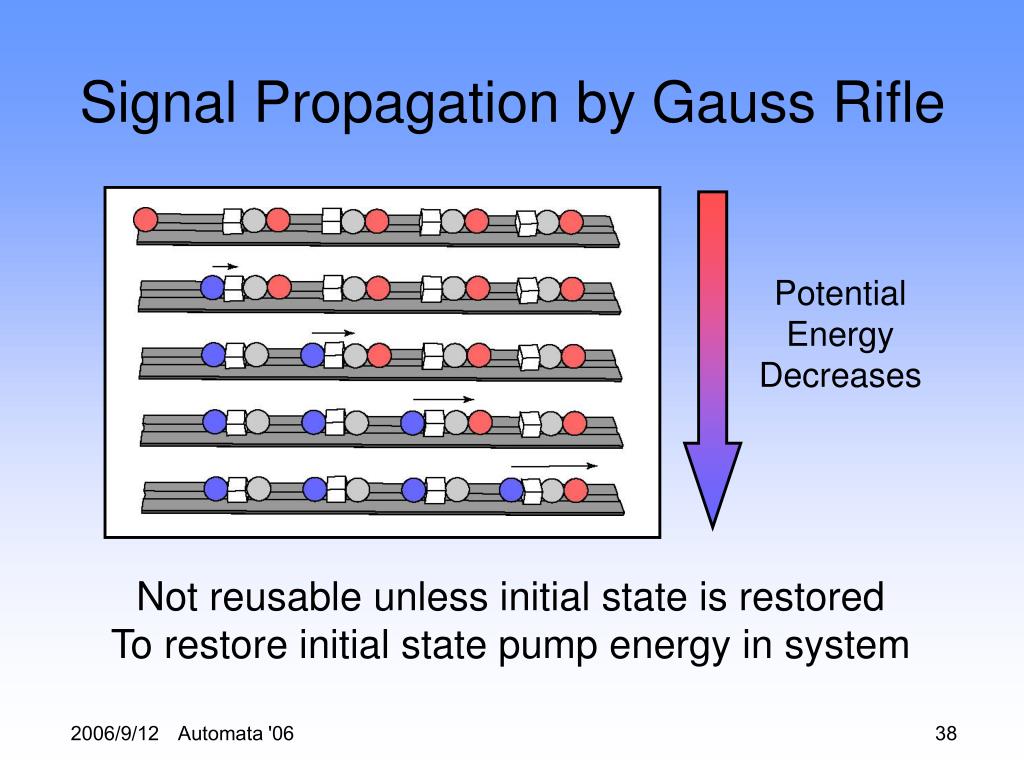 Signal Propagation by Gauss Rifle

Potential Energy Decreases

Not reusable unless initial state is restored
To restore initial state pump energy in system

2006/9/12 Automata '06

38